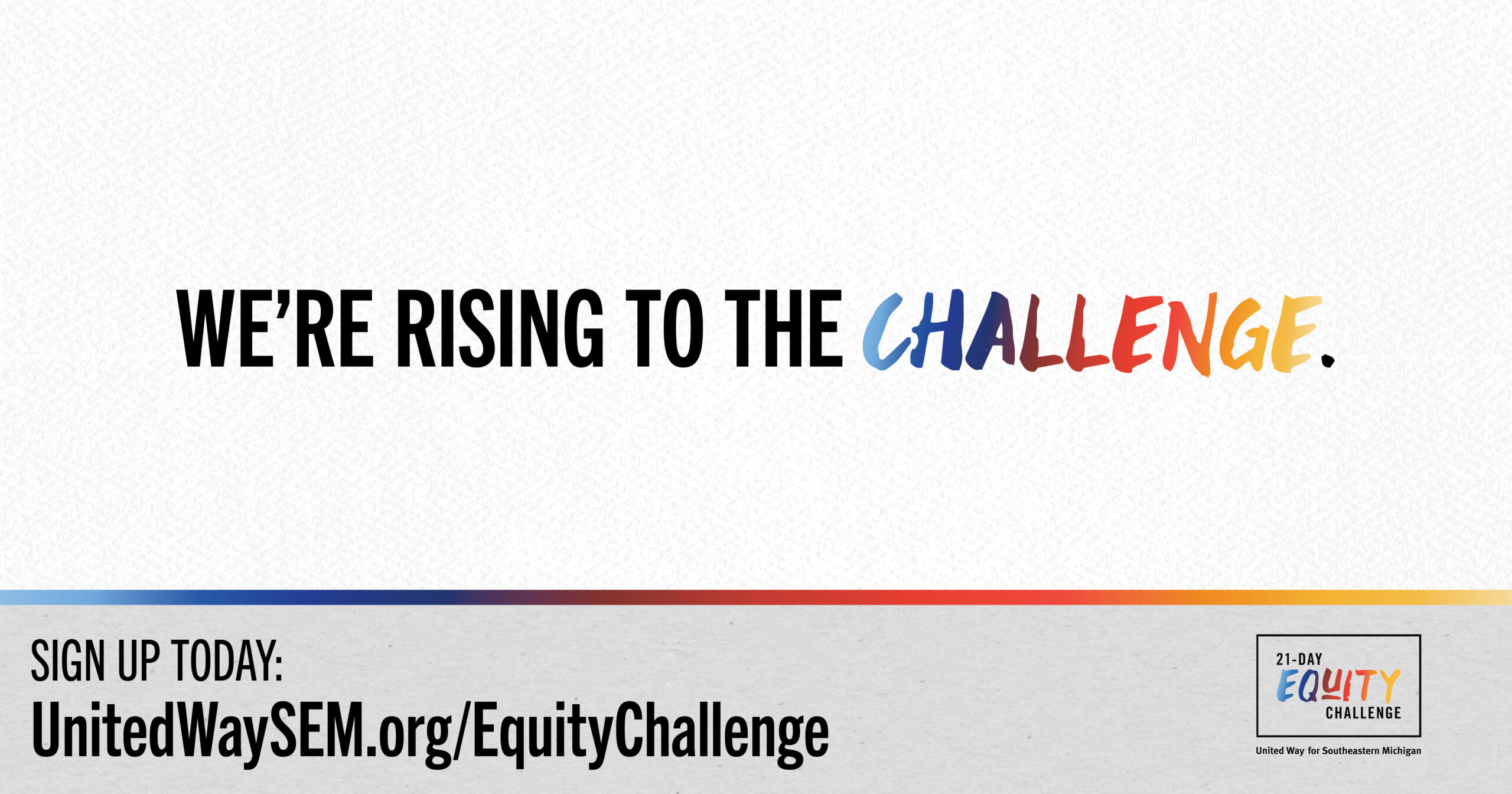 WE'RE RISING TO THE CHALLENGE.

SIGN UP TODAY:
UnitedWaySEM.org/EquityChallenge

21-DAY
EQUITY
CHALLENGE

United Way for Southeastern Michigan